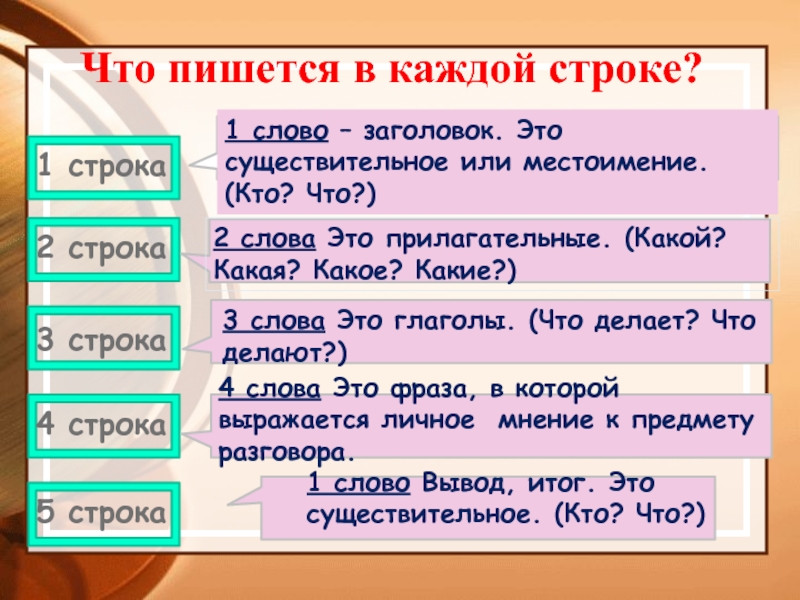 Что пишется в каждой строке?

1 строка

1 слово – заголовок. Это существительное или местоимение. (Кто? Что?)

2 строка

2 слова Это прилагательные. (Какой? Какая? Какое? Какие?)

3 строка

3 слова Это глаголы. (Что делает? Что делают?)

4 строка

4 слова Это фраза, в которой выражается личное мнение к предмету разговора.

5 строка

1 слово Вывод, итог. Это существительное. (Кто? Что?)